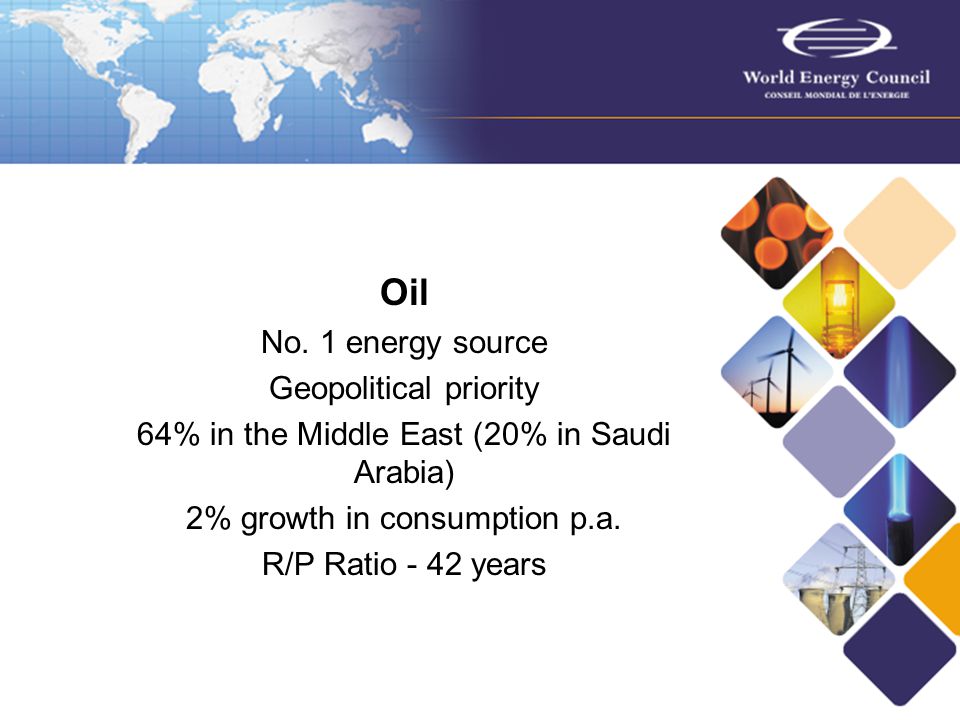 World Energy Council
CONSEIL MONDIAL DE L'ENERGIE

Oil

No. 1 energy source

Geopolitical priority

64% in the Middle East (20% in Saudi Arabia)

2% growth in consumption p.a.

R/P Ratio - 42 years